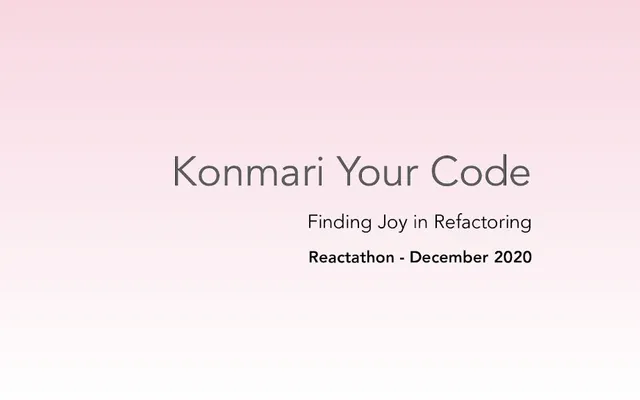 Konmari Your Code

Finding Joy in Refactoring

Reactathon - December 2020